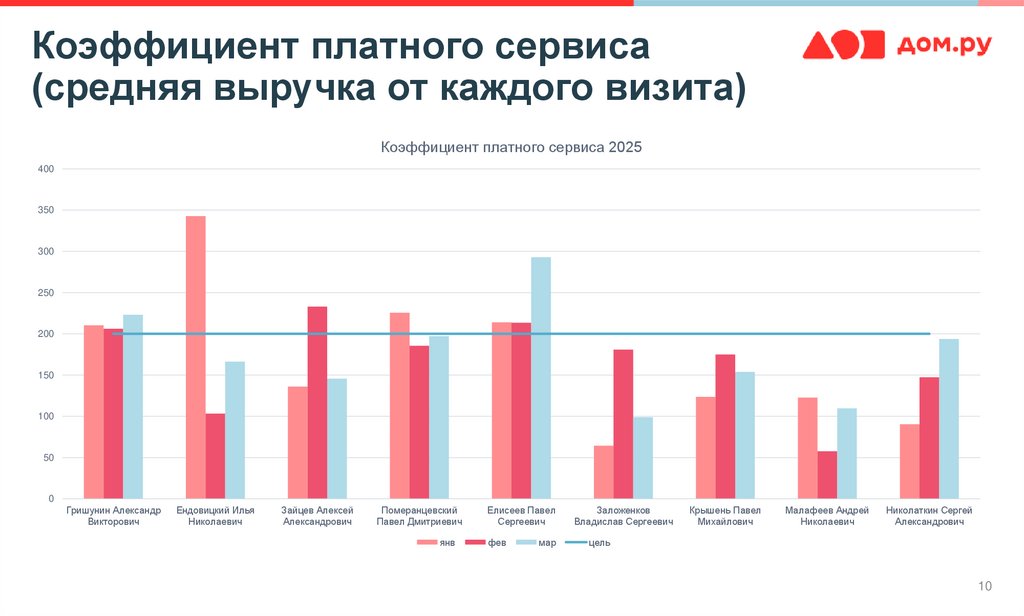 Коэффициент платного сервиса (средняя выручка от каждого визита)

дом.ру

Коэффициент платного сервиса 2025

400
350
300
250
200
150
100
50
0

Гришунин Александр Викторович
Ендовицкий Илья Николаевич
Зайцев Алексей Александрович
Померанцевский Павел Дмитриевич
Елисеев Павел Сергеевич
Заложенков Владислав Сергеевич
Крышень Павел Михайлович
Малафеев Андрей Николаевич
Николаткин Сергей Александрович

янв
фев
мар
цель

10